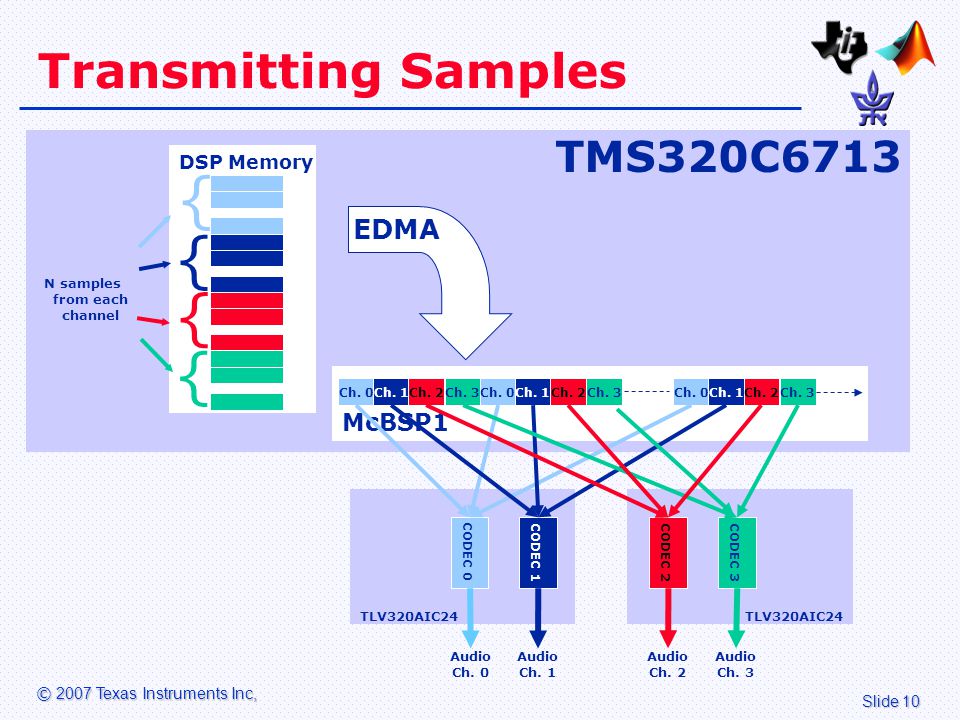 Transmitting Samples

TMS320C6713

DSP Memory

N samples from each channel

EDMA

Ch. 0 Ch. 1 Ch. 2 Ch. 3 Ch. 0 Ch. 1 Ch. 2 Ch. 3 Ch. 0 Ch. 1 Ch. 2 Ch. 3

McBSP1

CODEC 0

CODEC 1

CODEC 2

CODEC 3

TLV320AIC24

TLV320AIC24

Audio Ch. 0

Audio Ch. 1

Audio Ch. 2

Audio Ch. 3

© 2007 Texas Instruments Inc,

Slide 10